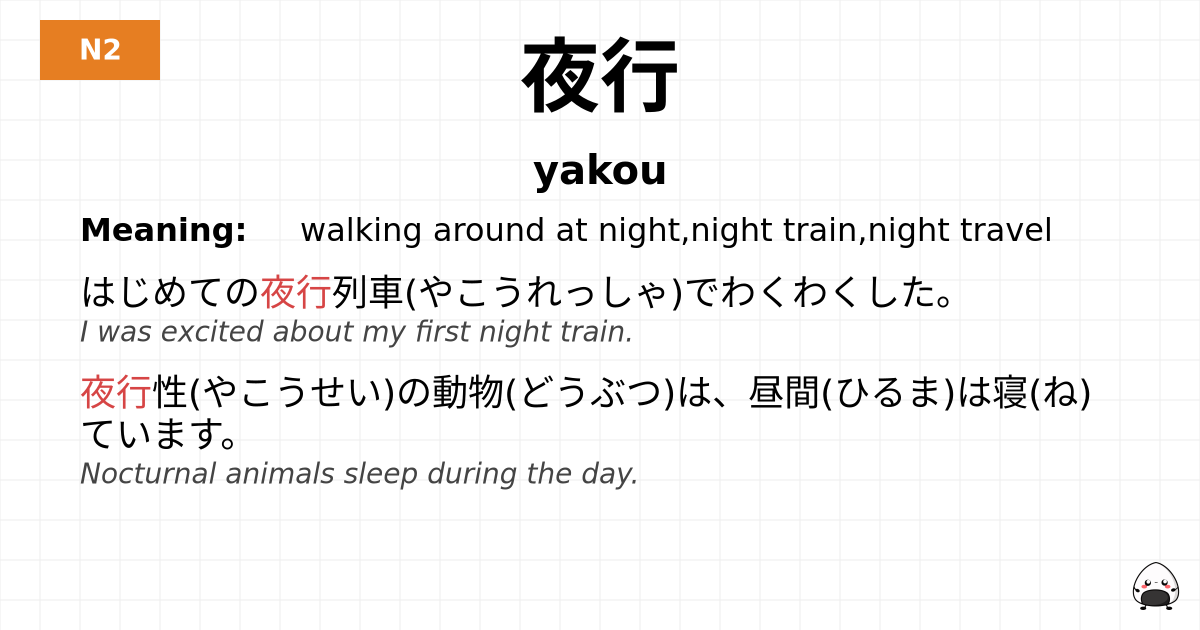 N2

夜行

yakou

Meaning: walking around at night,night train,night travel

はじめての夜行列車(やこうれっしゃ)でわくわくした。
I was excited about my first night train.

夜行性(やこうせい)の動物(どうぶつ)は、昼間(ひるま)は寝(ね)ています。
Nocturnal animals sleep during the day.